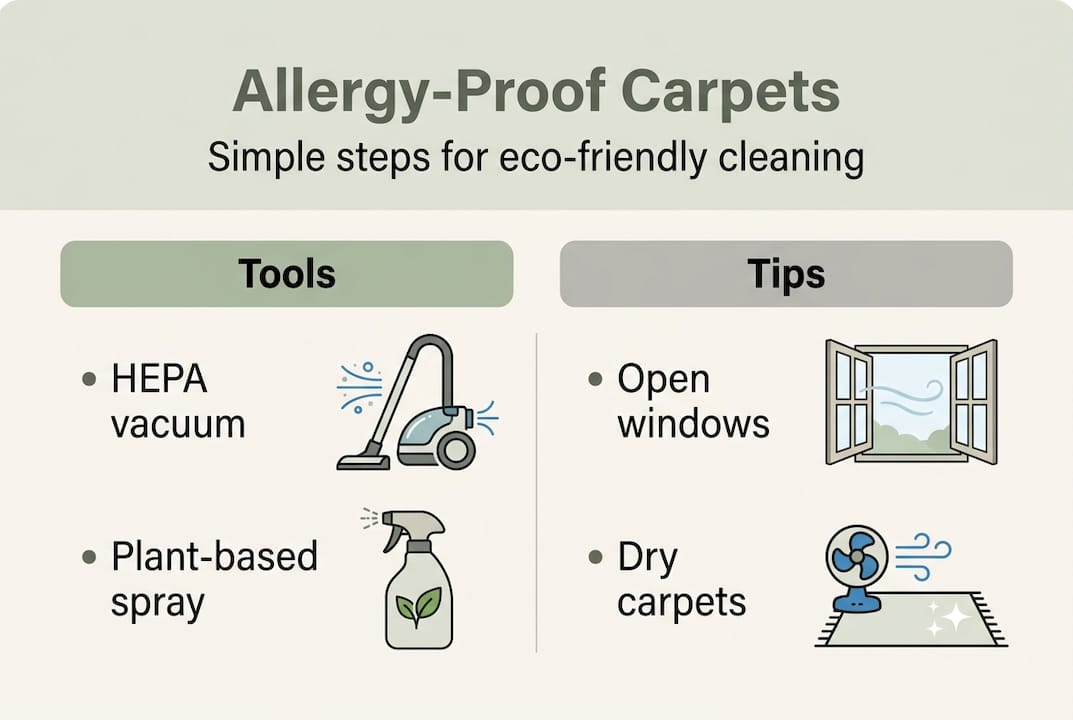 Allergy-Proof Carpets
Simple steps for eco-friendly cleaning

Tools

• HEPA vacuum

• Plant-based spray

Tips

• Open windows

• Dry carpets